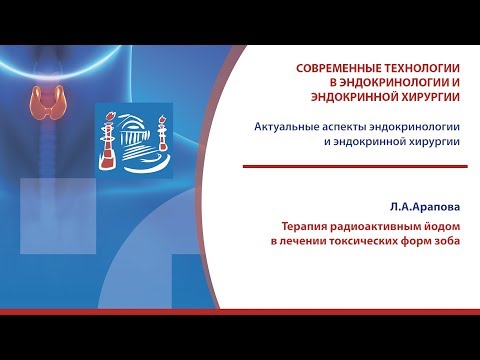 СОВРЕМЕННЫЕ ТЕХНОЛОГИИ В ЭНДОКРИНОЛОГИИ И ЭНДОКРИННОЙ ХИРУРГИИ

Актуальные аспекты эндокринологии и эндокринной хирургии

Л.А.Арапова

Терапия радиоактивным йодом в лечении токсических форм зоба